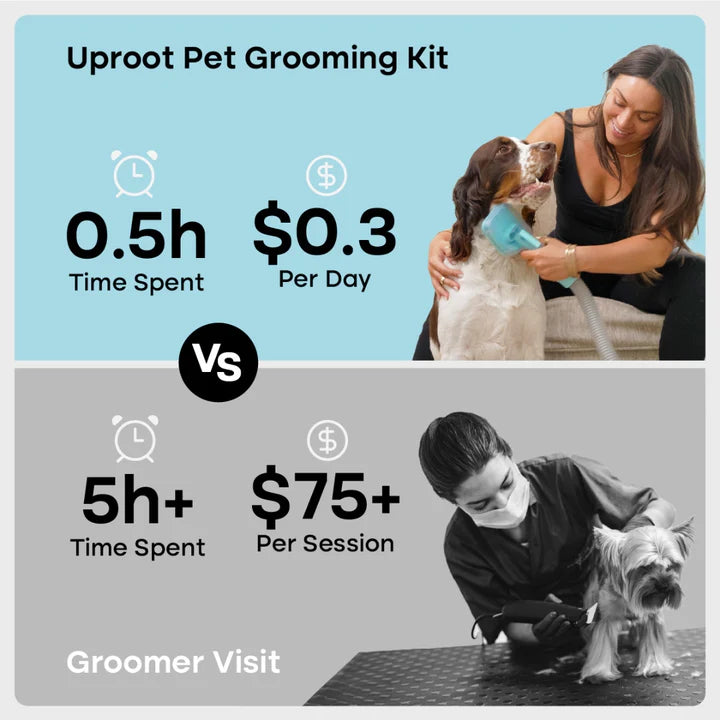 Uproot Pet Grooming Kit

0.5h
Time Spent

$0.3
Per Day

Vs

5h+
Time Spent

$75+
Per Session

Groomer Visit